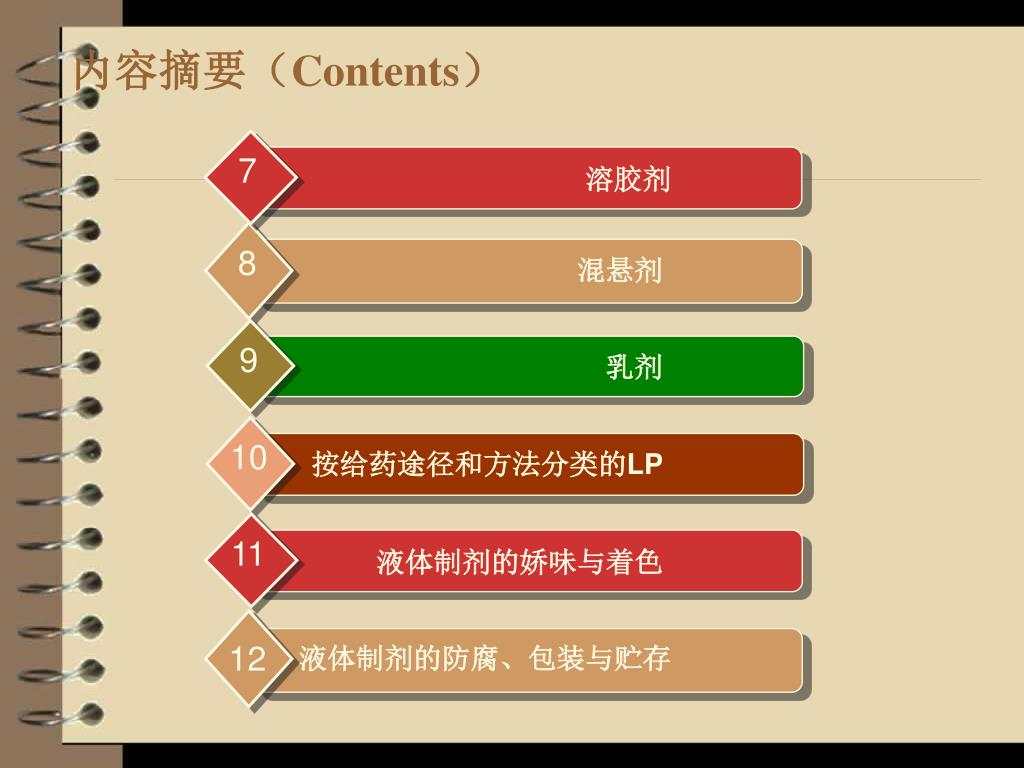 内容摘要（Contents）

7 溶胶剂

8 混悬剂

9 乳剂

10 按给药途径和方法分类的LP

11 液体制剂的娇味与着色

12 液体制剂的防腐、包装与贮存